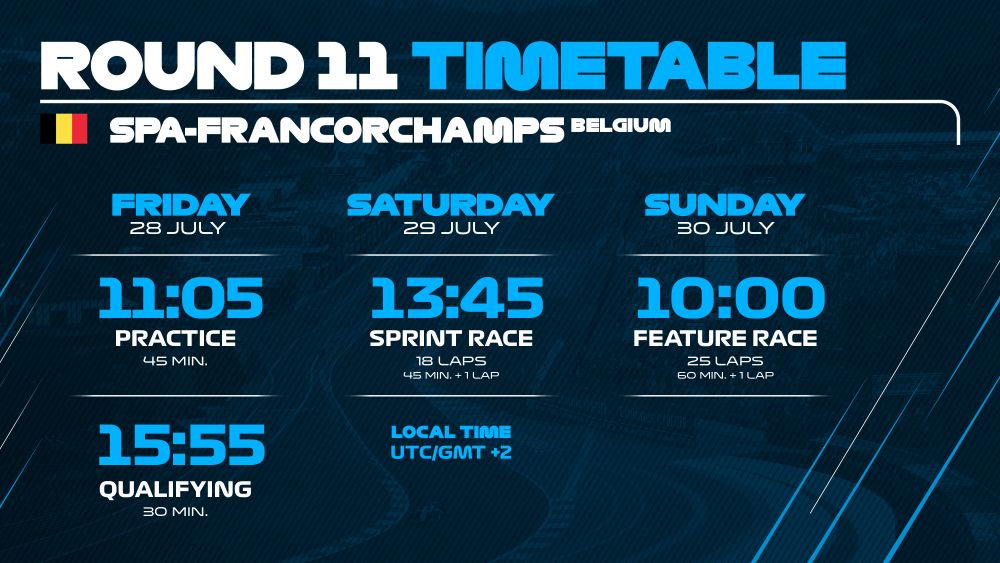 ROUND 11 TIMETABLE

SPA-FRANCORCHAMPS BELGIUM

FRIDAY
28 JULY

11:05
PRACTICE
45 MIN.

15:55
QUALIFYING
30 MIN.

SATURDAY
29 JULY

13:45
SPRINT RACE
18 LAPS
45 MIN. + 1 LAP

LOCAL TIME
UTC/GMT +2

SUNDAY
30 JULY

10:00
FEATURE RACE
25 LAPS
60 MIN. + 1 LAP